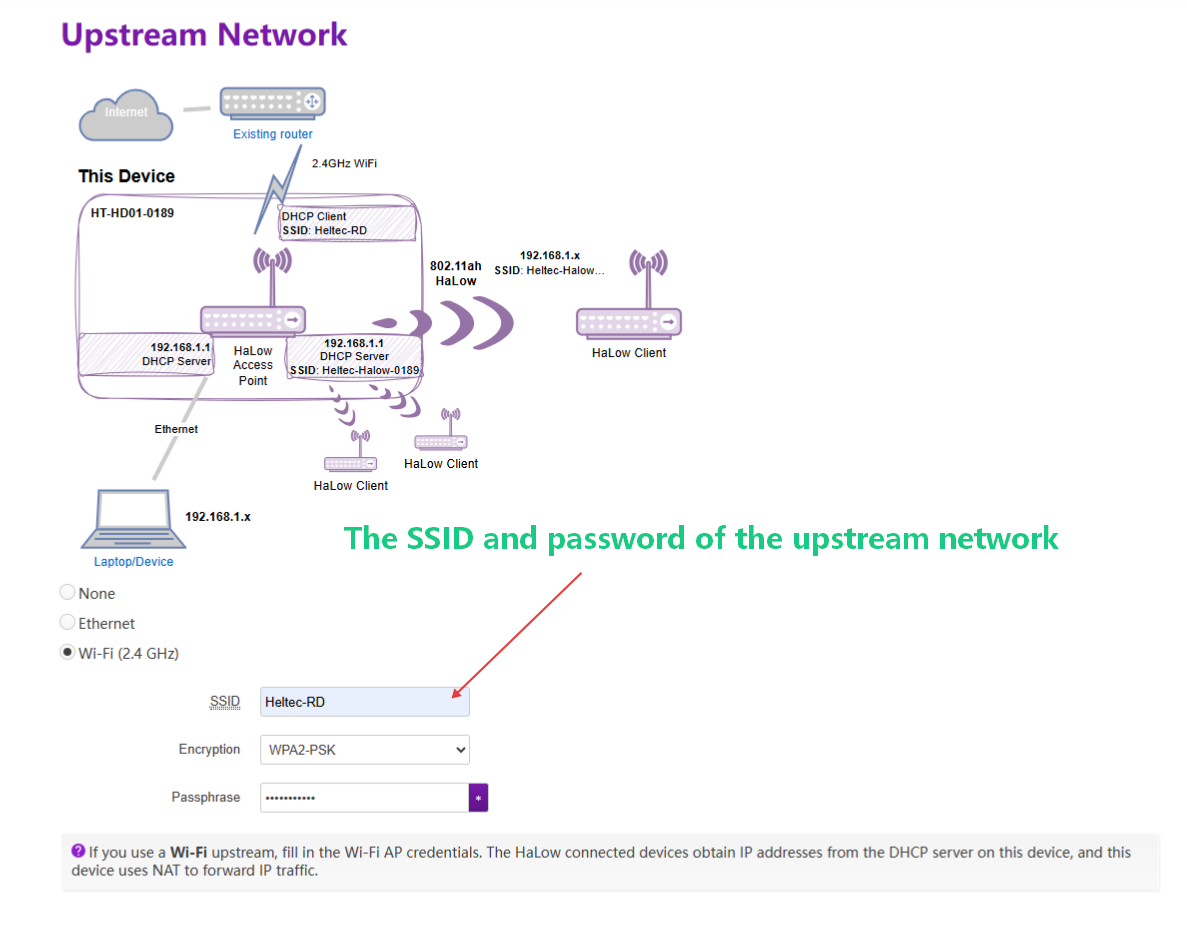 Upstream Network

Internet

Existing router

2.4GHz WiFi

This Device

HT-HD01-0189

DHCP Client
SSID: Heltec-RD

802.11ah
HaLow

192.168.1.x
SSID: Heltec-Halow...

HaLow Client

192.168.1.1
DHCP Server

HaLow
Access
Point

192.168.1.1
DHCP Server
SSID: Heltec-Halow-0189

Ethernet

HaLow Client

HaLow Client

192.168.1.x

Laptop/Device

The SSID and password of the upstream network

None

Ethernet

Wi-Fi (2.4 GHz)

SSID Heltec-RD

Encryption WPA2-PSK

Passphrase ••••••••••• *

If you use a Wi-Fi upstream, fill in the Wi-Fi AP credentials. The HaLow connected devices obtain IP addresses from the DHCP server on this device, and this device uses NAT to forward IP traffic.